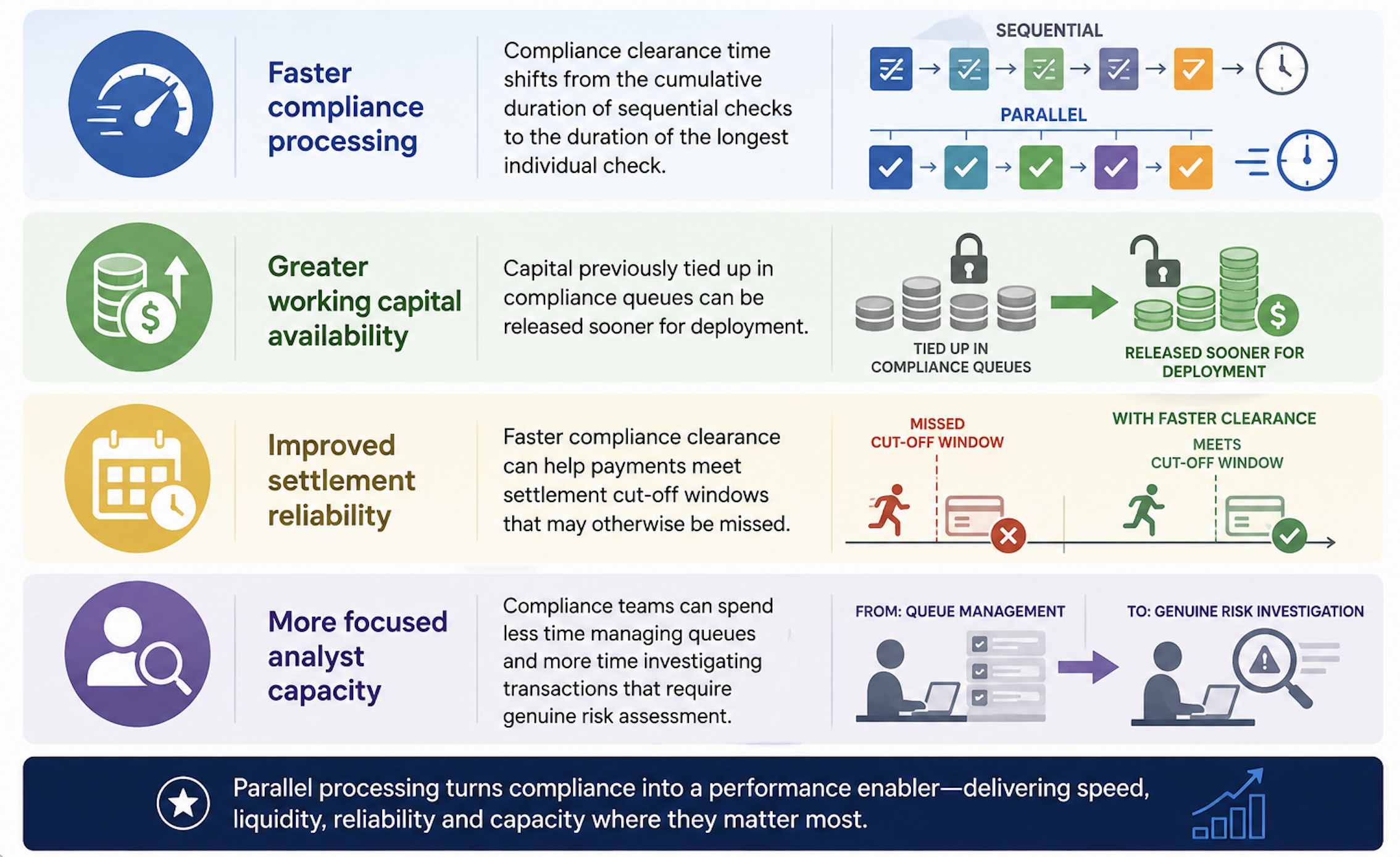 Faster compliance processing

Compliance clearance time shifts from the cumulative duration of sequential checks to the duration of the longest individual check.

SEQUENTIAL

PARALLEL

Greater working capital availability

Capital previously tied up in compliance queues can be released sooner for deployment.

TIED UP IN COMPLIANCE QUEUES

RELEASED SOONER FOR DEPLOYMENT

Improved settlement reliability

Faster compliance clearance can help payments meet settlement cut-off windows that may otherwise be missed.

MISSED CUT-OFF WINDOW

WITH FASTER CLEARANCE

MEETS CUT-OFF WINDOW

More focused analyst capacity

Compliance teams can spend less time managing queues and more time investigating transactions that require genuine risk assessment.

FROM: QUEUE MANAGEMENT

TO: GENUINE RISK INVESTIGATION

Parallel processing turns compliance into a performance enabler—delivering speed, liquidity, reliability and capacity where they matter most.